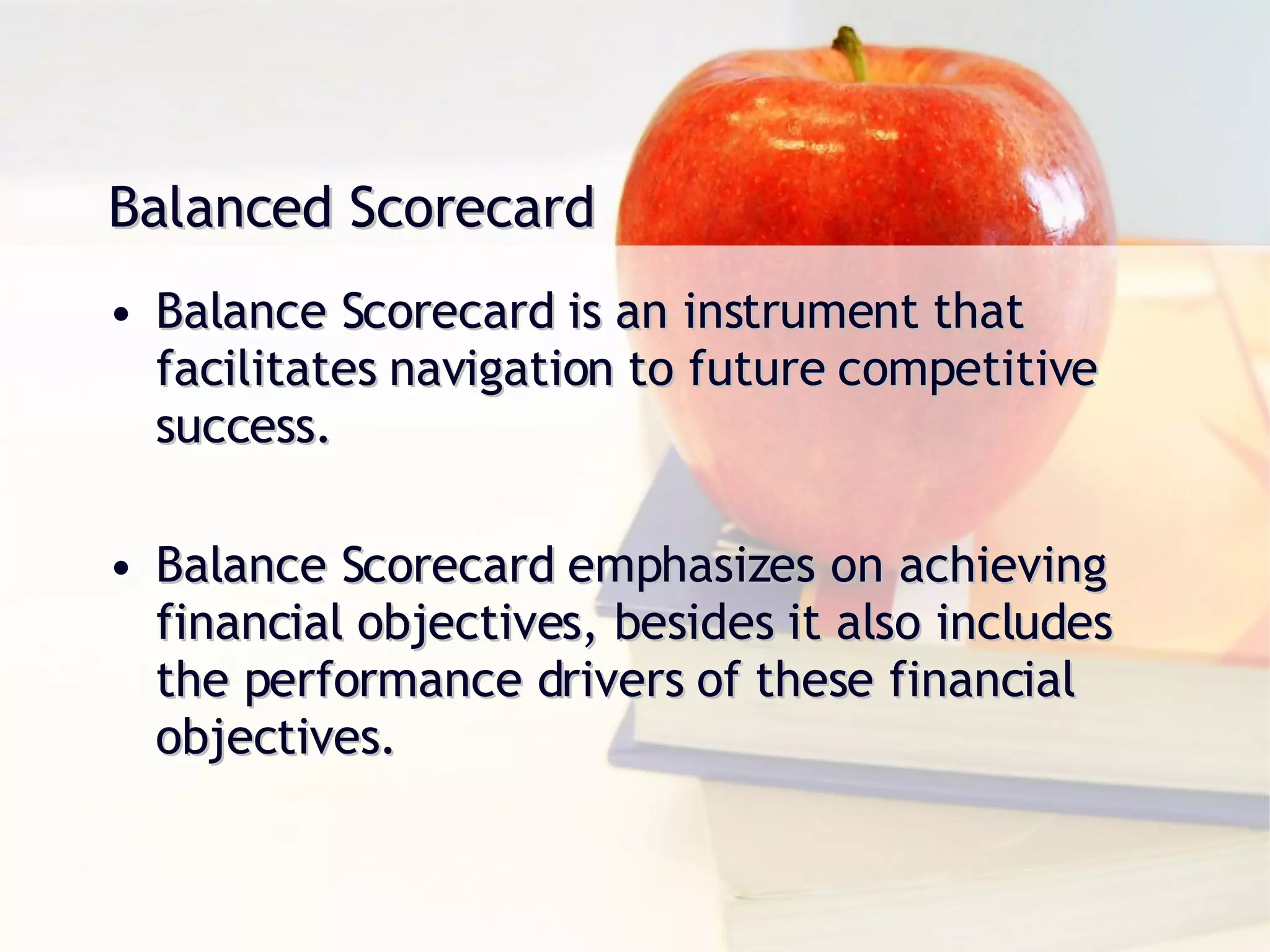 Balanced Scorecard

• Balance Scorecard is an instrument that facilitates navigation to future competitive success.

• Balance Scorecard emphasizes on achieving financial objectives, besides it also includes the performance drivers of these financial objectives.